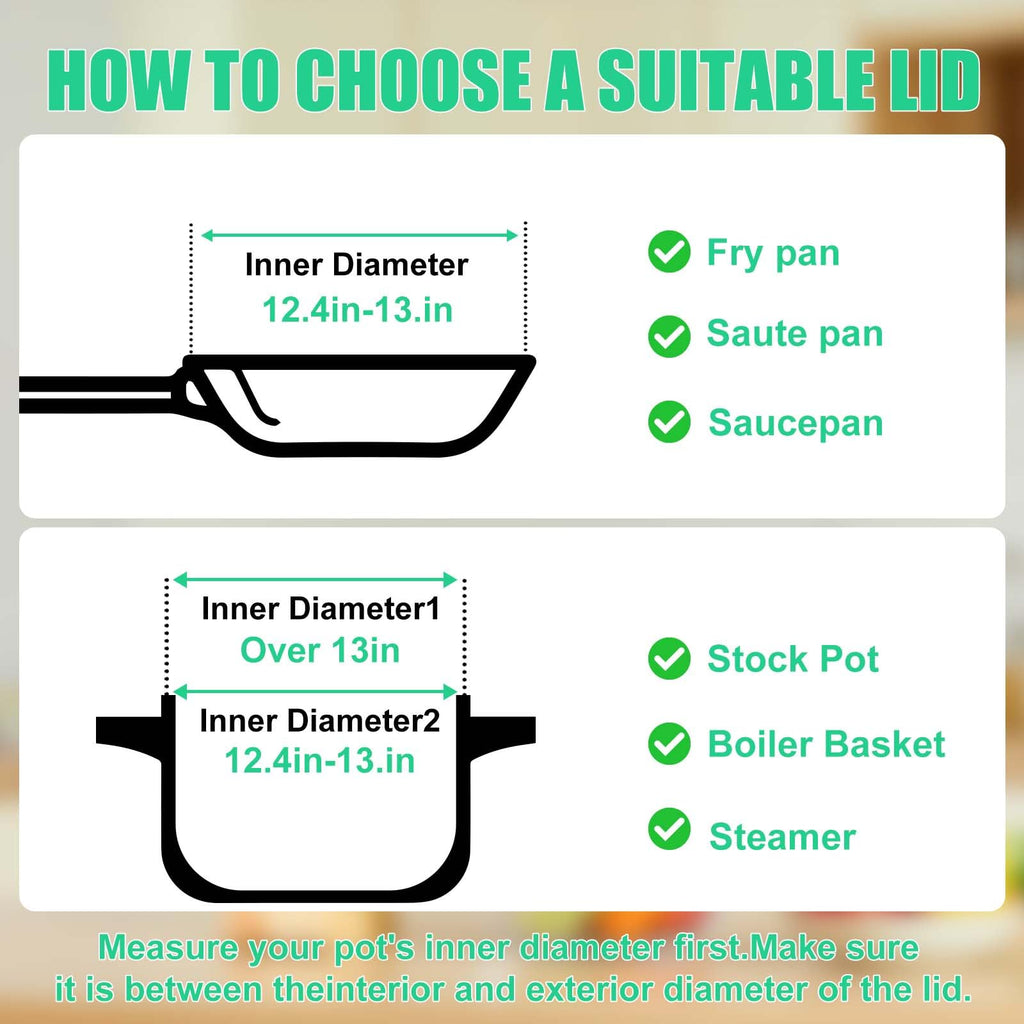 HOW TO CHOOSE A SUITABLE LID

Inner Diameter
12.4in-13.in

Fry pan

Saute pan

Saucepan

Inner Diameter1
Over 13in

Inner Diameter2
12.4in-13.in

Stock Pot

Boiler Basket

Steamer

Measure your pot's inner diameter first.Make sure it is between theinterior and exterior diameter of the lid.